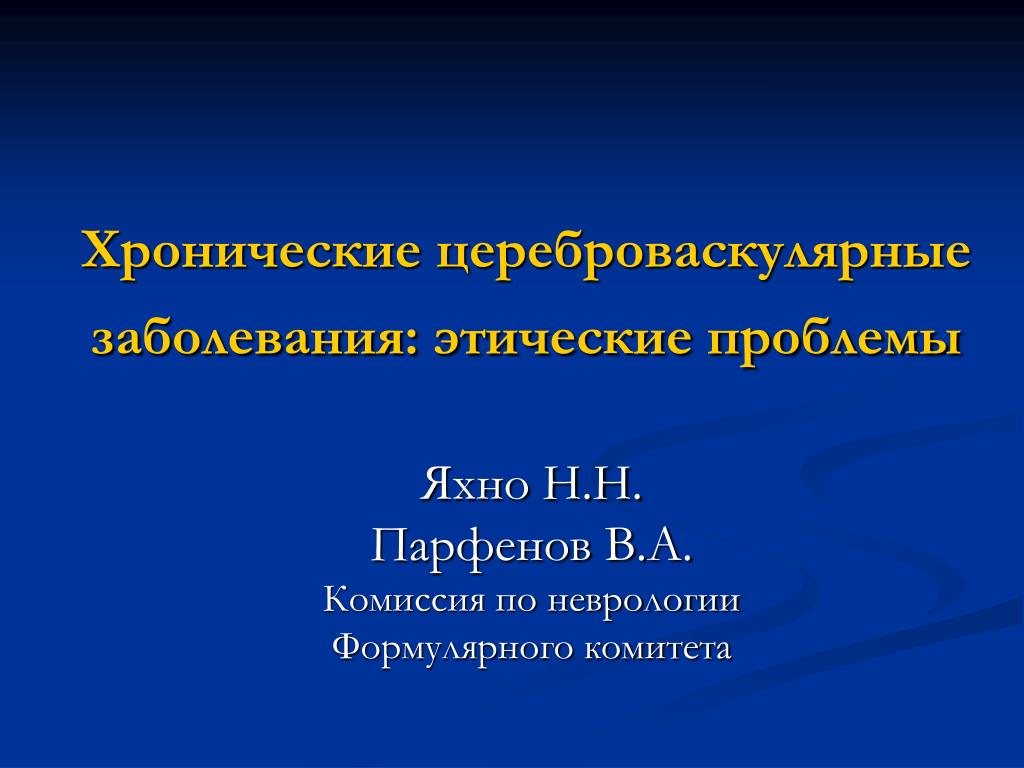 Хронические цереброваскулярные заболевания: этические проблемы

Яхно Н.Н.
Парфенов В.А.
Комиссия по неврологии
Формулярного комитета